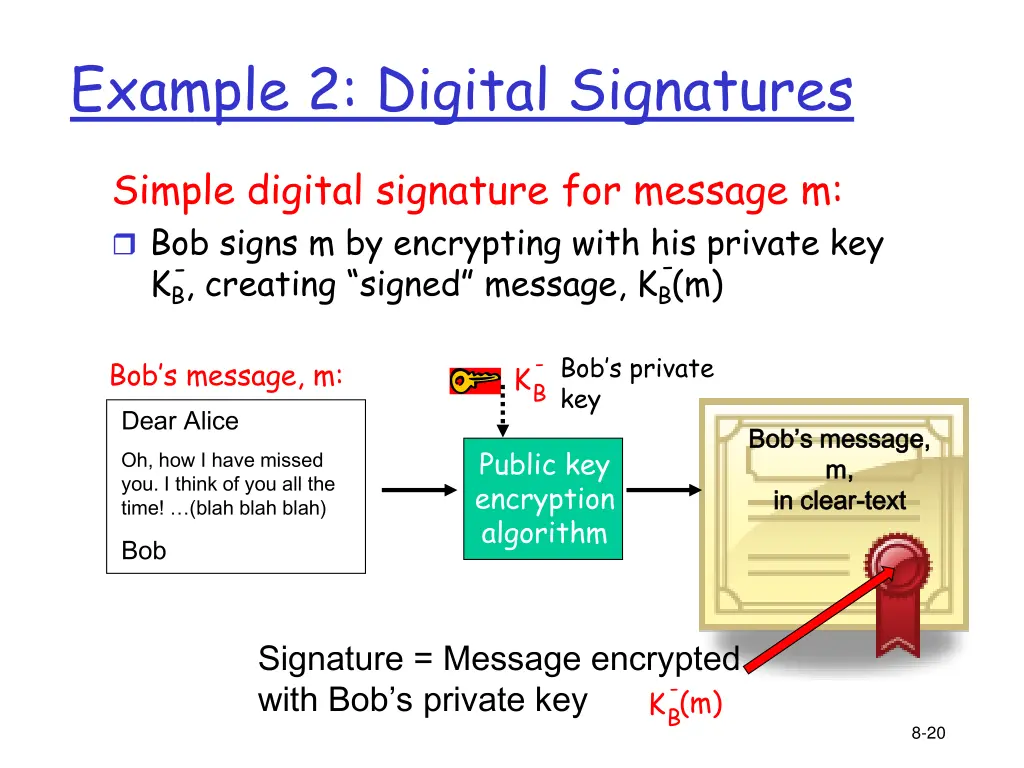 Example 2: Digital Signatures

Simple digital signature for message m:

Bob signs m by encrypting with his private key $K_B^-$, creating “signed” message, $K_B^-(m)$

Bob’s message, m:

Dear Alice

Oh, how I have missed you. I think of you all the time! …(blah blah blah)

Bob

$K_B^-$ Bob’s private key

Public key encryption algorithm

Bob’s message, m, in clear-text

Signature = Message encrypted with Bob’s private key $K_B^-(m)$

8-20